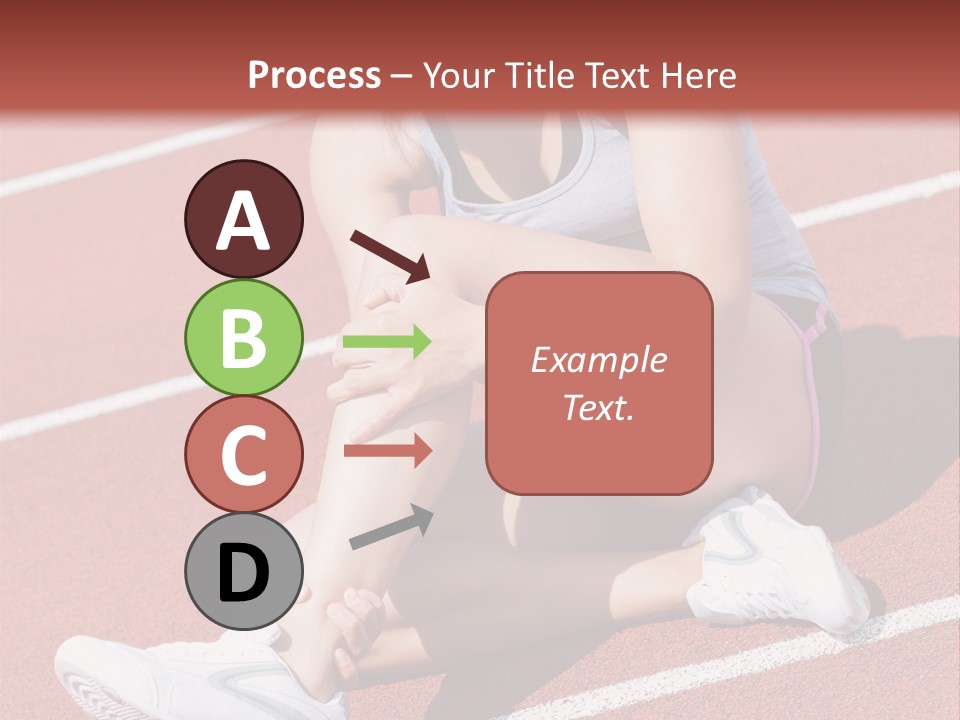 Process – Your Title Text Here

A

B

C

D

Example Text.